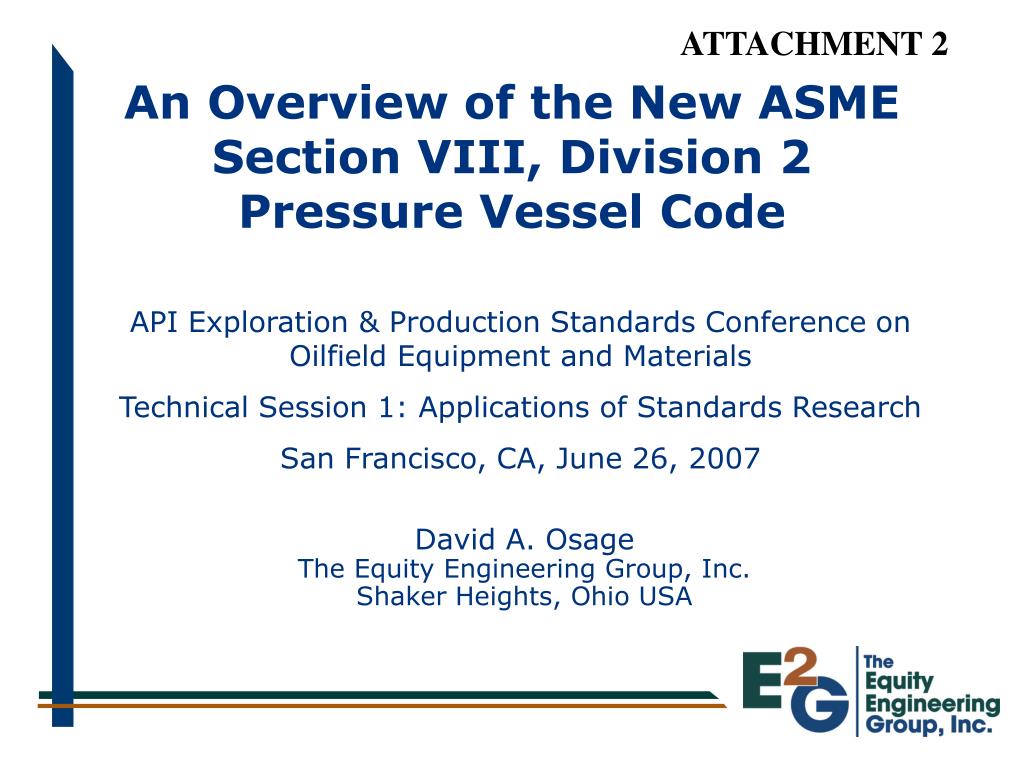 ATTACHMENT 2

An Overview of the New ASME Section VIII, Division 2 Pressure Vessel Code

API Exploration & Production Standards Conference on Oilfield Equipment and Materials

Technical Session 1: Applications of Standards Research

San Francisco, CA, June 26, 2007

David A. Osage
The Equity Engineering Group, Inc.
Shaker Heights, Ohio USA

E2G The Equity Engineering Group, Inc.